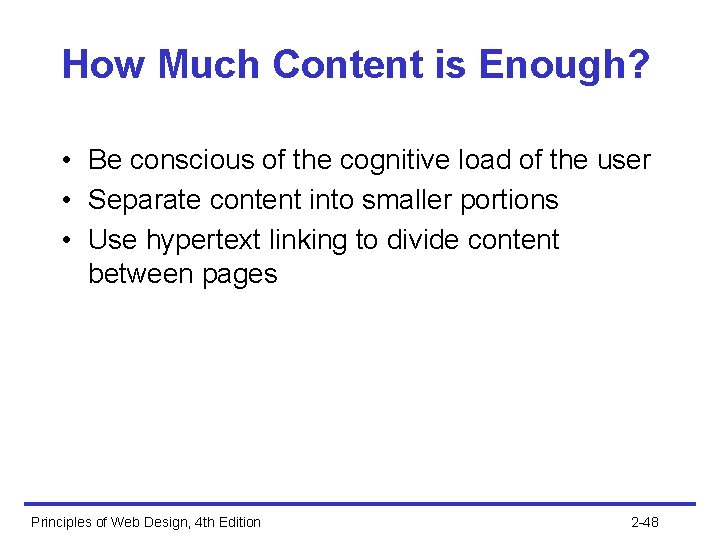 How Much Content is Enough?

• Be conscious of the cognitive load of the user
• Separate content into smaller portions
• Use hypertext linking to divide content between pages

Principles of Web Design, 4th Edition

2-48